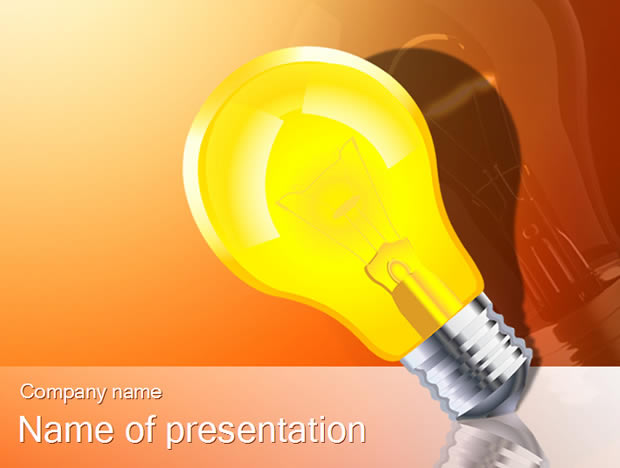 Company name

Name of presentation